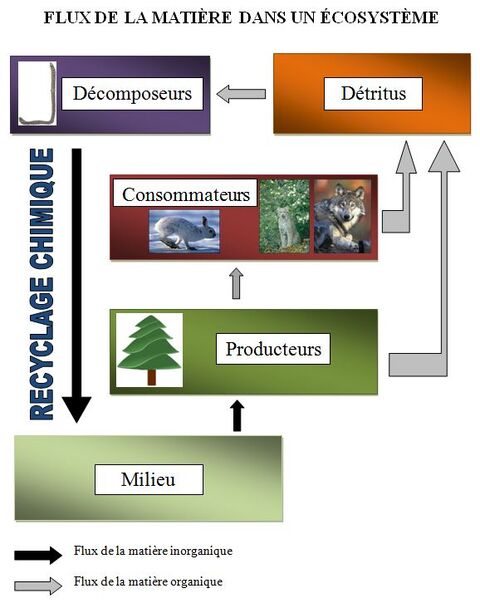 FLUX DE LA MATIÈRE DANS UN ÉCOSYSTÈME

Décomposeurs

Détritus

RECYCLAGE CHIMIQUE

Consommateurs

Producteurs

Milieu

Flux de la matière inorganique

Flux de la matière organique